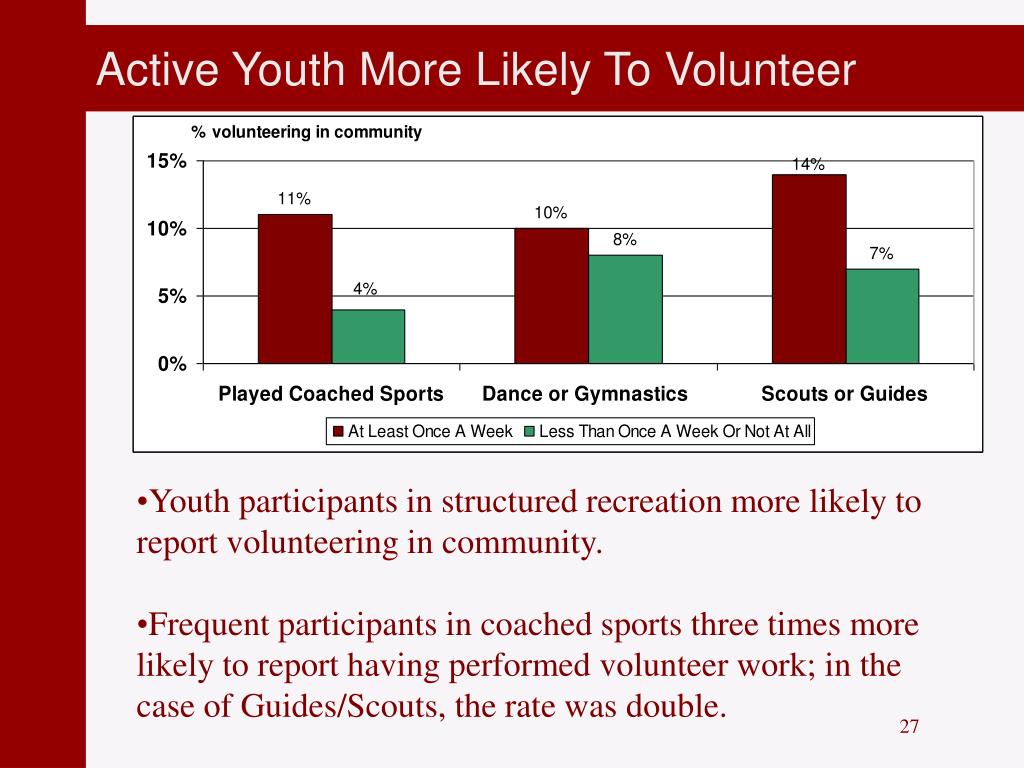 Active Youth More Likely To Volunteer

% volunteering in community

15%
10%
5%
0%

11%
4%
10%
8%
14%
7%

Played Coached Sports
Dance or Gymnastics
Scouts or Guides

At Least Once A Week
Less Than Once A Week Or Not At All

•Youth participants in structured recreation more likely to report volunteering in community.

•Frequent participants in coached sports three times more likely to report having performed volunteer work; in the case of Guides/Scouts, the rate was double.

27